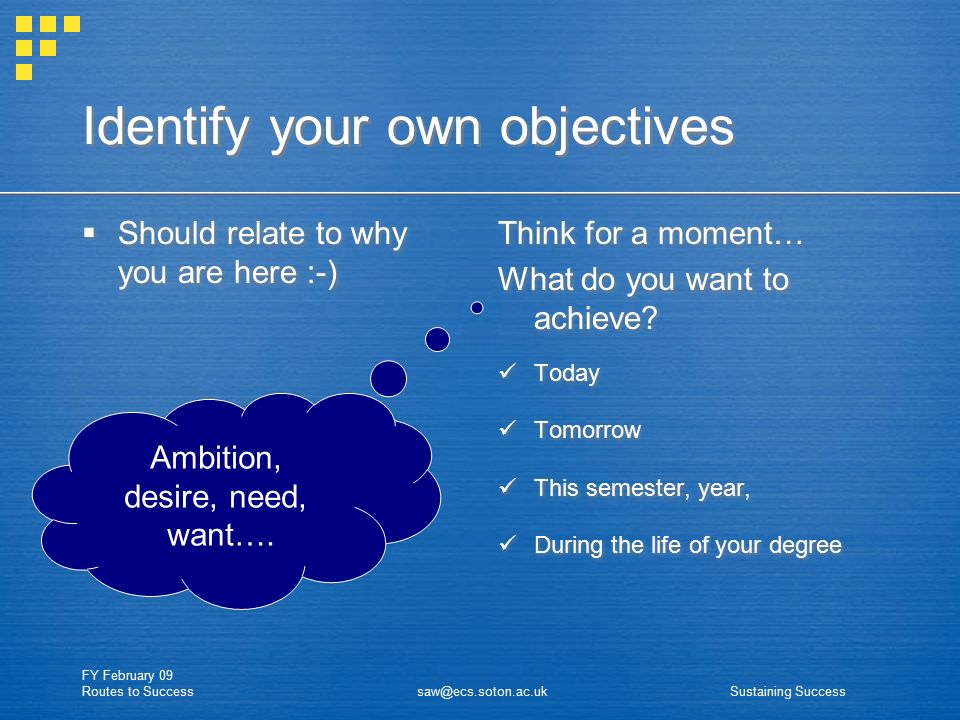 Identify your own objectives

▪ Should relate to why you are here :-)

Ambition, desire, need, want….

Think for a moment…

What do you want to achieve?

✓ Today

✓ Tomorrow

✓ This semester, year,

✓ During the life of your degree

FY February 09
Routes to Success

saw@ecs.soton.ac.uk

Sustaining Success